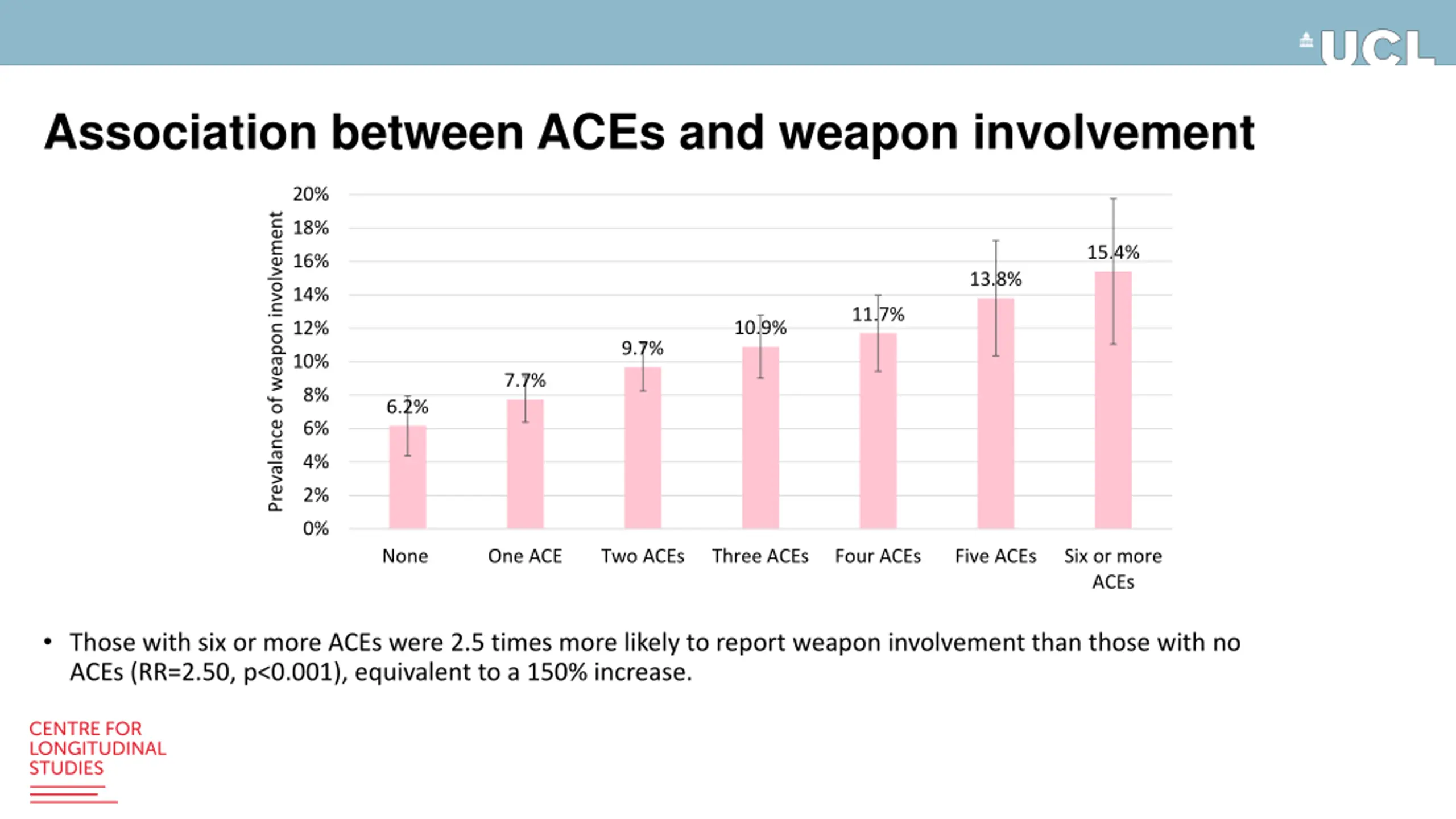 UCL

Association between ACEs and weapon involvement

Prevalance of weapon involvement

20%
18%
16%
14%
12%
10%
8%
6%
4%
2%
0%

6.2%
7.7%
9.7%
10.9%
11.7%
13.8%
15.4%

None
One ACE
Two ACEs
Three ACEs
Four ACEs
Five ACEs
Six or more ACEs

• Those with six or more ACEs were 2.5 times more likely to report weapon involvement than those with no ACEs (RR=2.50, p<0.001), equivalent to a 150% increase.

CENTRE FOR LONGITUDINAL STUDIES